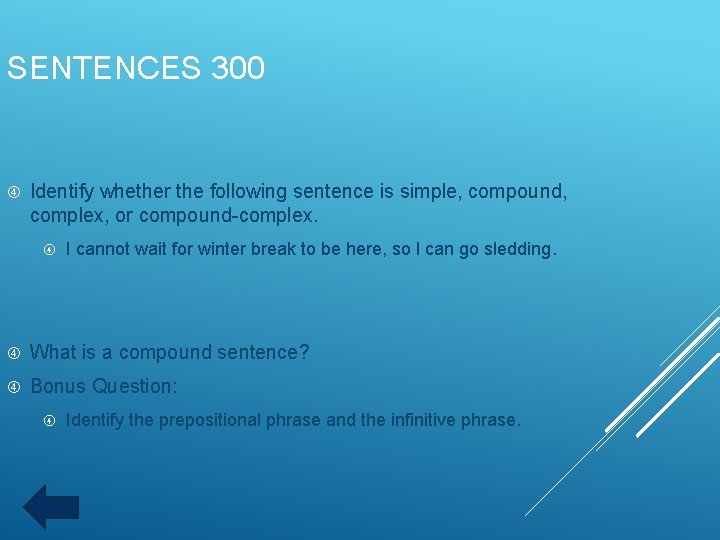 SENTENCES 300

Identify whether the following sentence is simple, compound, complex, or compound-complex.

I cannot wait for winter break to be here, so I can go sledding.

What is a compound sentence?

Bonus Question:

Identify the prepositional phrase and the infinitive phrase.